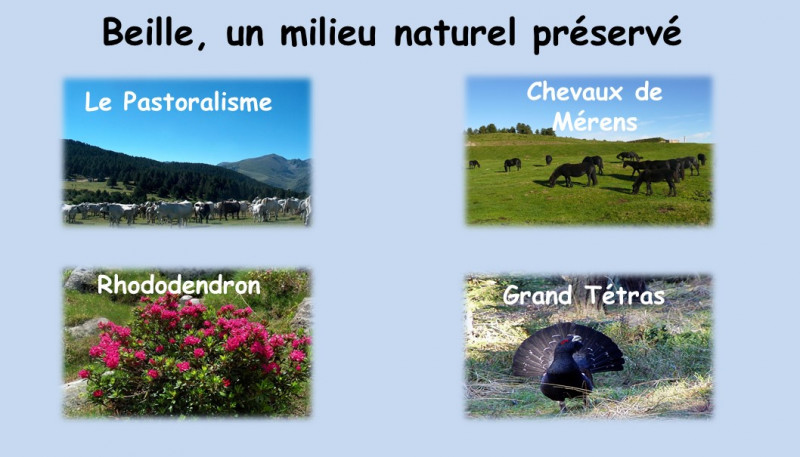 Beille, un milieu naturel préservé

Le Pastoralisme

Chevaux de Mérens

Rhododendron

Grand Tétras